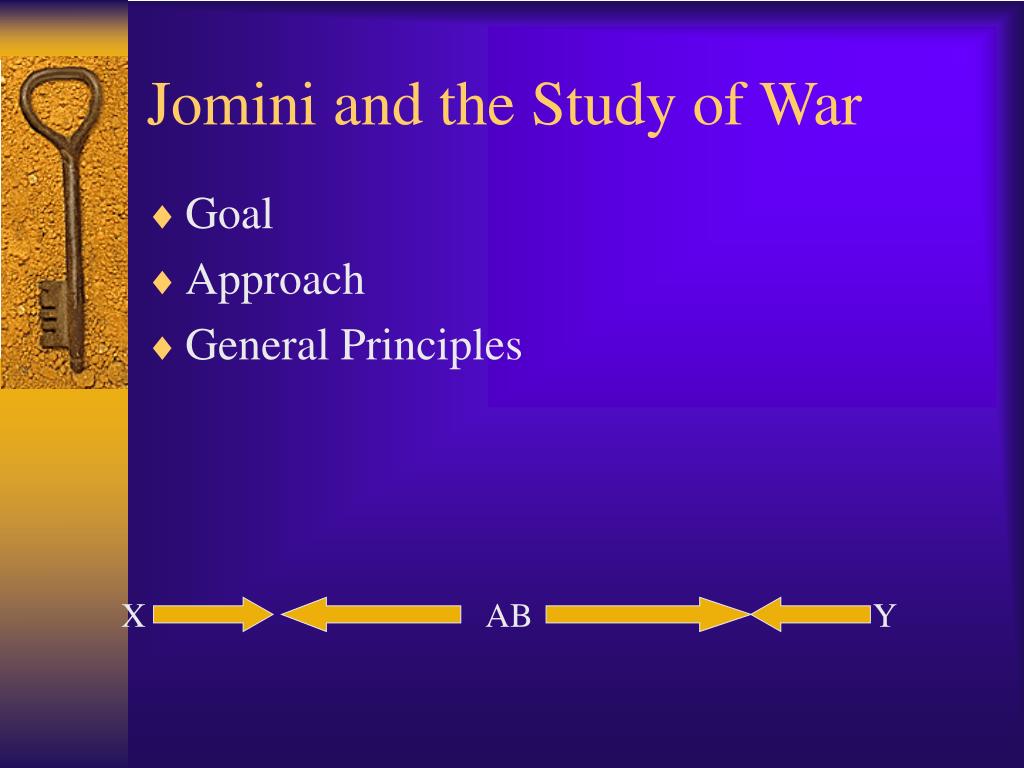 Jomini and the Study of War

♦ Goal
♦ Approach
♦ General Principles

X AB Y